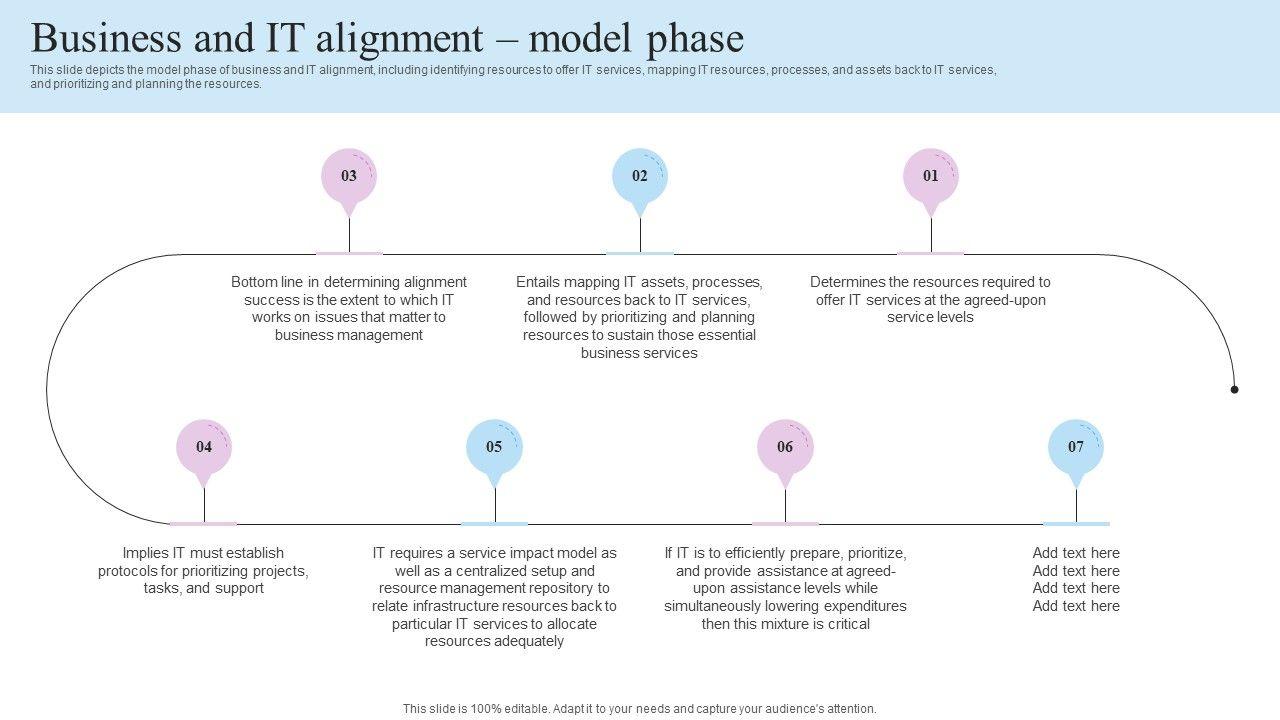 Business and IT alignment – model phase

This slide depicts the model phase of business and IT alignment, including identifying resources to offer IT services, mapping IT resources, processes, and assets back to IT services, and prioritizing and planning the resources.

03

Bottom line in determining alignment success is the extent to which IT works on issues that matter to business management

02

Entails mapping IT assets, processes, and resources back to IT services, followed by prioritizing and planning resources to sustain those essential business services

01

Determines the resources required to offer IT services at the agreed-upon service levels

04

Implies IT must establish protocols for prioritizing projects, tasks, and support

05

IT requires a service impact model as well as a centralized setup and resource management repository to relate infrastructure resources back to particular IT services to allocate resources adequately

06

If IT is to efficiently prepare, prioritize, and provide assistance at agreed-upon assistance levels while simultaneously lowering expenditures then this mixture is critical

07

Add text here
Add text here
Add text here
Add text here

This slide is 100% editable. Adapt it to your needs and capture your audience's attention.